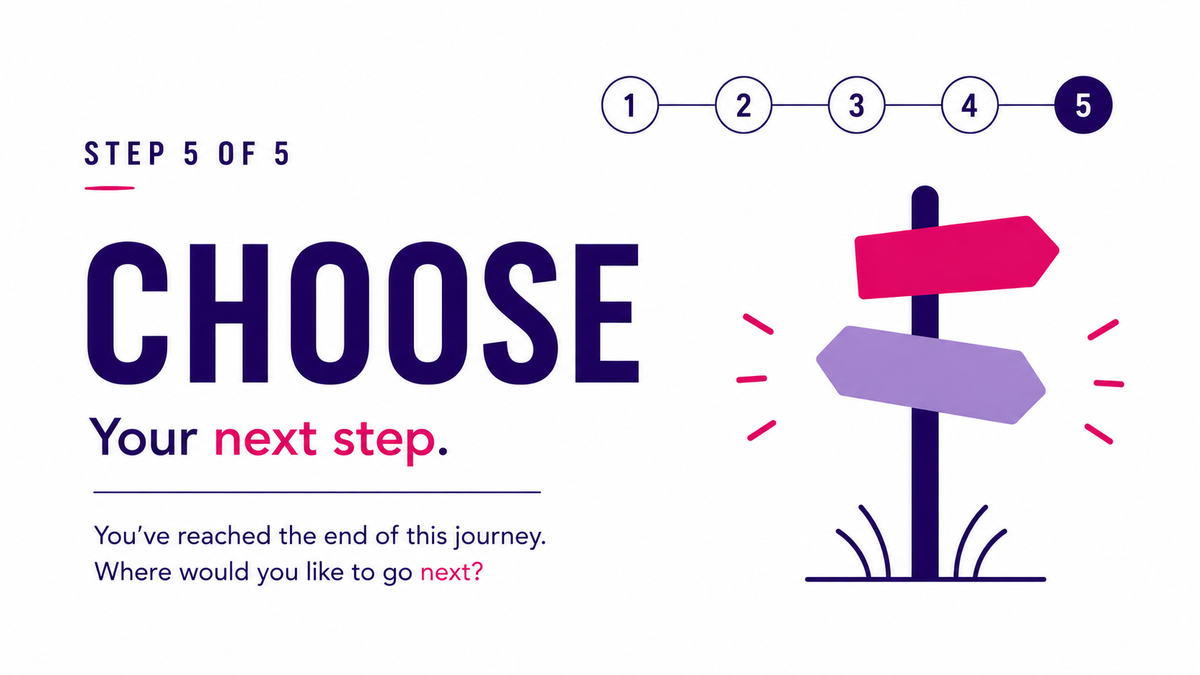 1 2 3 4 5

STEP 5 OF 5

CHOOSE

Your next step.

You've reached the end of this journey. Where would you like to go next?